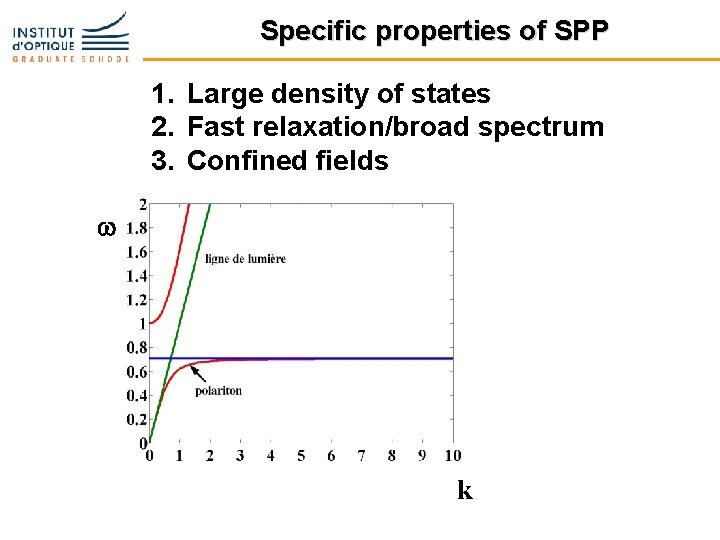 INSTITUT d'OPTIQUE GRADUATE SCHOOL

Specific properties of SPP

1. Large density of states
2. Fast relaxation/broad spectrum
3. Confined fields

$\omega$

2
1.8
1.6
1.4
1.2
1
0.8
0.6
0.4
0.2
0

ligne de lumière

polariton

0 1 2 3 4 5 6 7 8 9 10

k